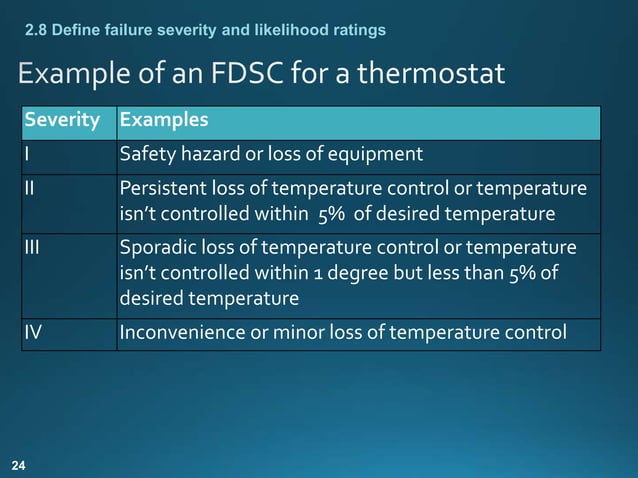 2.8 Define failure severity and likelihood ratings

Example of an FDSC for a thermostat

| Severity | Examples |
|---|---|
| I | Safety hazard or loss of equipment |
| II | Persistent loss of temperature control or temperature isn't controlled within 5% of desired temperature |
| III | Sporadic loss of temperature control or temperature isn't controlled within 1 degree but less than 5% of desired temperature |
| IV | Inconvenience or minor loss of temperature control |

24